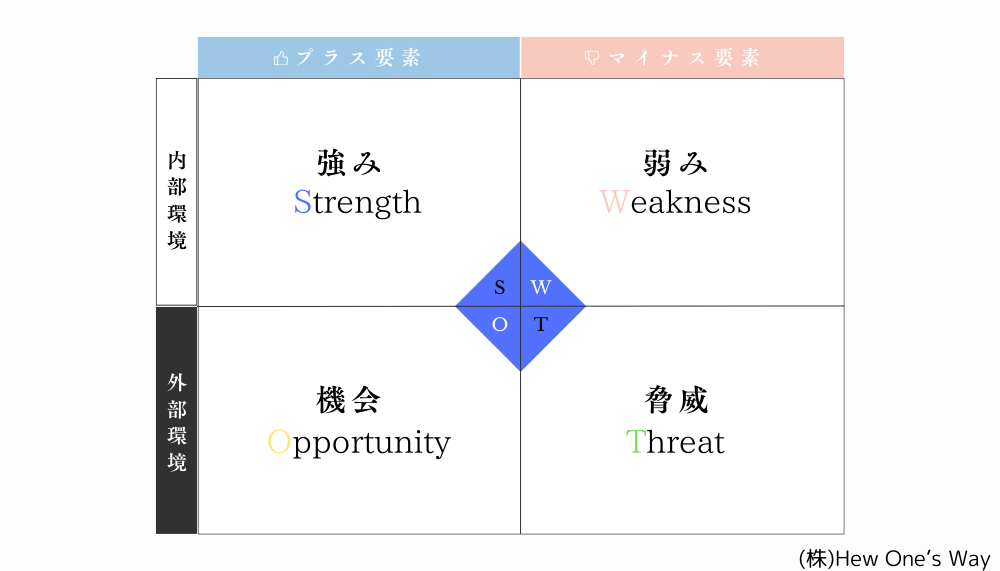 プラス要素

マイナス要素

内部環境

強み
Strength

弱み
Weakness

S W
O T

外部環境

機会
Opportunity

脅威
Threat

(株)Hew One's Way